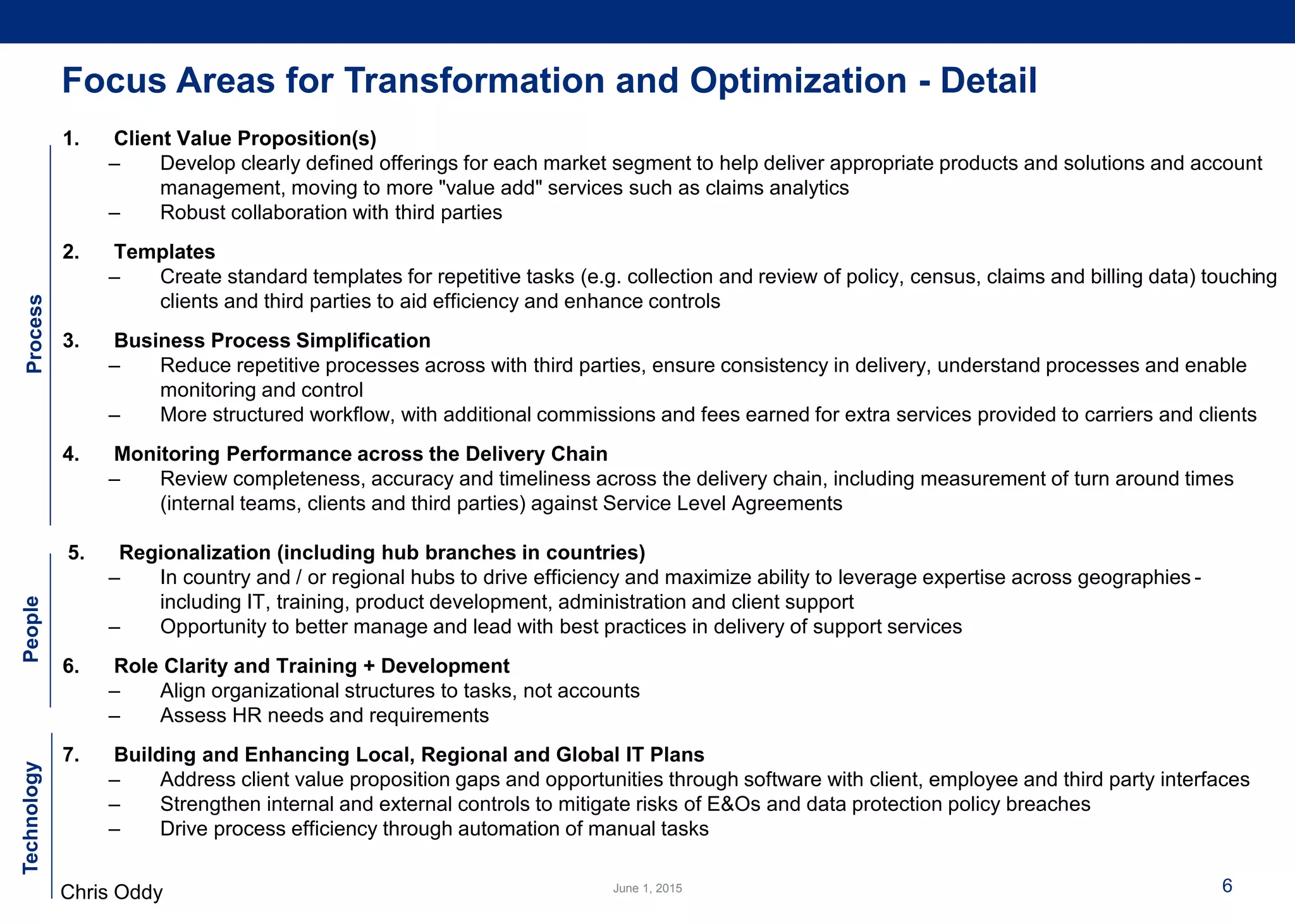 Focus Areas for Transformation and Optimization - Detail

Process

1. Client Value Proposition(s)
– Develop clearly defined offerings for each market segment to help deliver appropriate products and solutions and account management, moving to more "value add" services such as claims analytics
– Robust collaboration with third parties

2. Templates
– Create standard templates for repetitive tasks (e.g. collection and review of policy, census, claims and billing data) touching clients and third parties to aid efficiency and enhance controls

3. Business Process Simplification
– Reduce repetitive processes across with third parties, ensure consistency in delivery, understand processes and enable monitoring and control
– More structured workflow, with additional commissions and fees earned for extra services provided to carriers and clients

4. Monitoring Performance across the Delivery Chain
– Review completeness, accuracy and timeliness across the delivery chain, including measurement of turn around times (internal teams, clients and third parties) against Service Level Agreements

People

5. Regionalization (including hub branches in countries)
– In country and / or regional hubs to drive efficiency and maximize ability to leverage expertise across geographies - including IT, training, product development, administration and client support
– Opportunity to better manage and lead with best practices in delivery of support services

6. Role Clarity and Training + Development
– Align organizational structures to tasks, not accounts
– Assess HR needs and requirements

Technology

7. Building and Enhancing Local, Regional and Global IT Plans
– Address client value proposition gaps and opportunities through software with client, employee and third party interfaces
– Strengthen internal and external controls to mitigate risks of E&Os and data protection policy breaches
– Drive process efficiency through automation of manual tasks

Chris Oddy
June 1, 2015
6